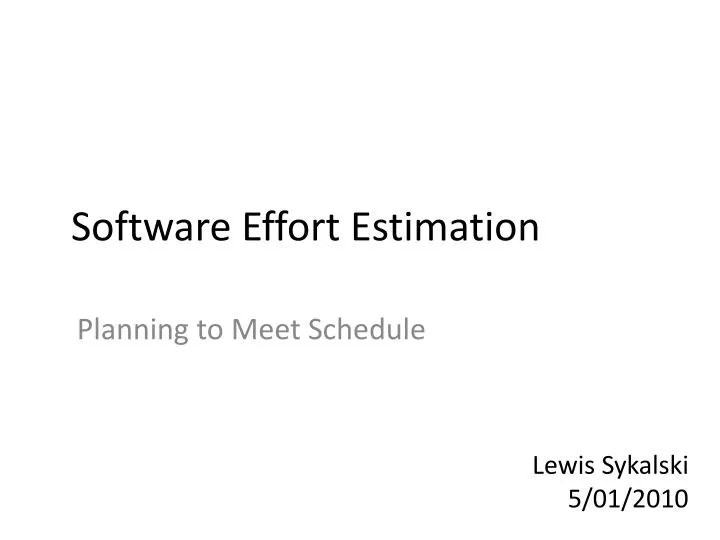 Software Effort Estimation

Planning to Meet Schedule

Lewis Sykalski
5/01/2010